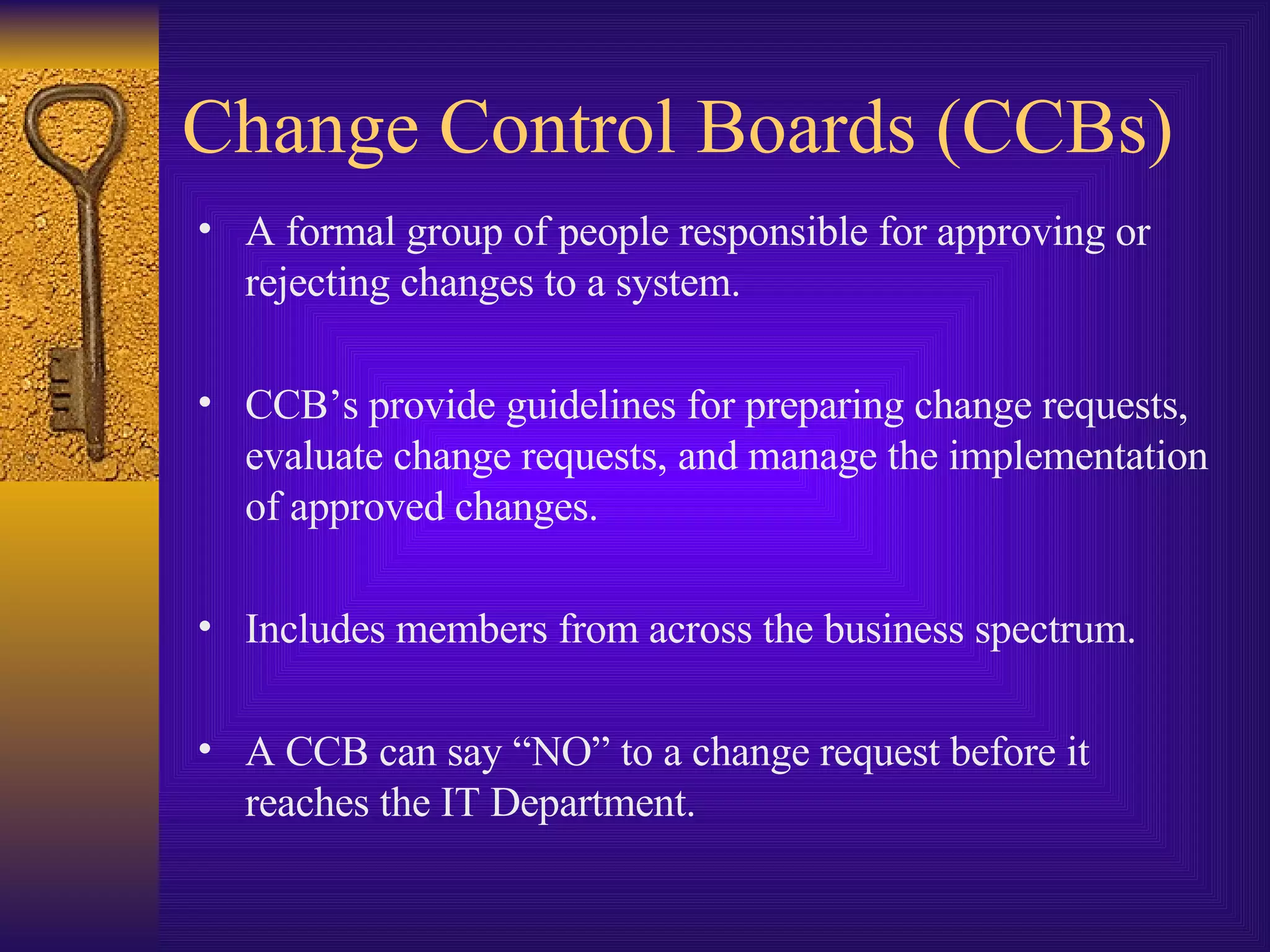 Change Control Boards (CCBs)

• A formal group of people responsible for approving or rejecting changes to a system.

• CCB’s provide guidelines for preparing change requests, evaluate change requests, and manage the implementation of approved changes.

• Includes members from across the business spectrum.

• A CCB can say “NO” to a change request before it reaches the IT Department.